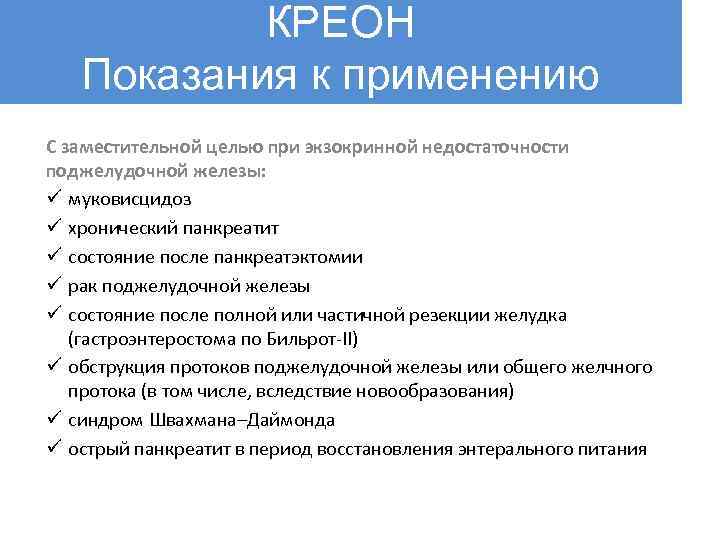 КРЕОН
Показания к применению

С заместительной целью при экзокринной недостаточности поджелудочной железы:
✓ муковисцидоз
✓ хронический панкреатит
✓ состояние после панкреатэктомии
✓ рак поджелудочной железы
✓ состояние после полной или частичной резекции желудка (гастроэнтеростома по Бильрот-II)
✓ обструкция протоков поджелудочной железы или общего желчного протока (в том числе, вследствие новообразования)
✓ синдром Швахмана–Даймонда
✓ острый панкреатит в период восстановления энтерального питания